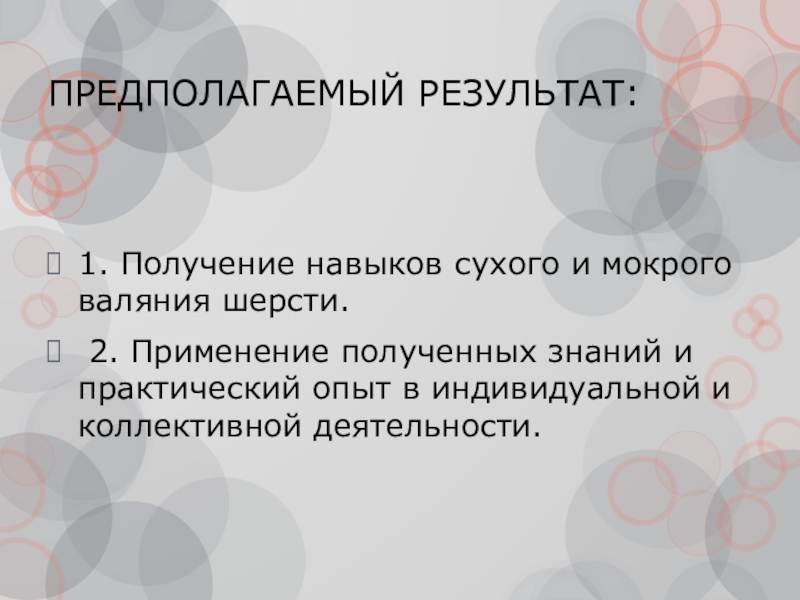 ПРЕДПОЛАГАЕМЫЙ РЕЗУЛЬТАТ:

1. Получение навыков сухого и мокрого валяния шерсти.

2. Применение полученных знаний и практический опыт в индивидуальной и коллективной деятельности.